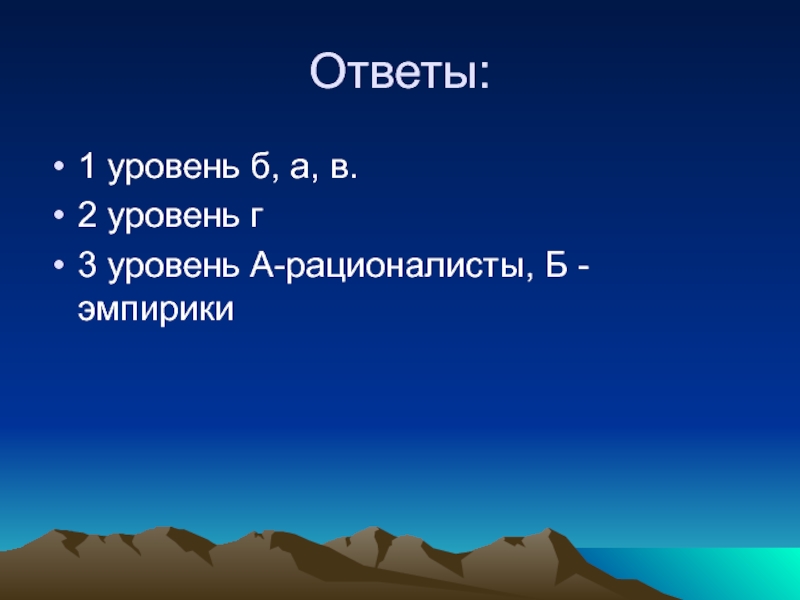 Ответы:

• 1 уровень б, а, в.
• 2 уровень г
• 3 уровень А-рационалисты, Б - эмпирики